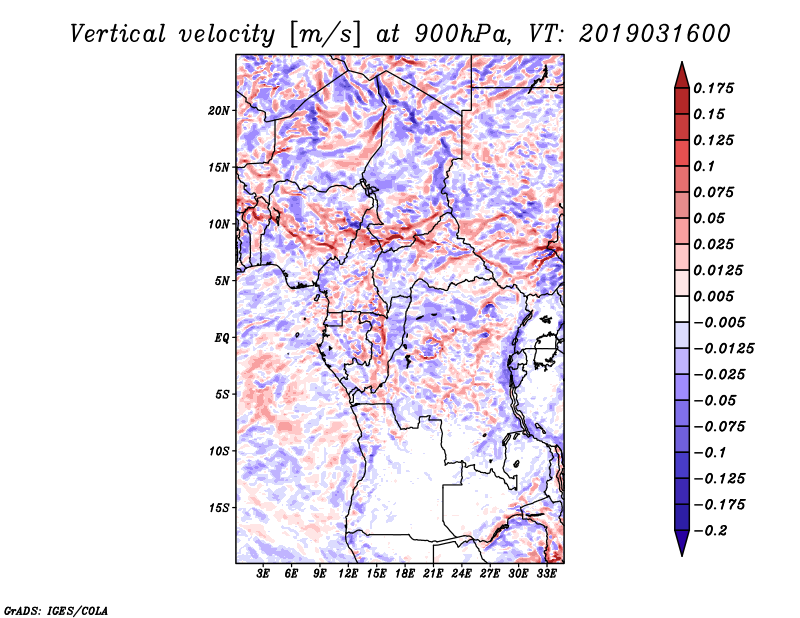 Vertical velocity [m/s] at 900hPa, VT: 2019031600

20N
15N
10N
5N
EQ
5S
10S
15S

3E 6E 9E 12E 15E 18E 21E 24E 27E 30E 33E

0.175
0.15
0.125
0.1
0.075
0.05
0.025
0.0125
0.005
−0.005
−0.0125
−0.025
−0.05
−0.075
−0.1
−0.125
−0.175
−0.2

GrADS: IGES/COLA